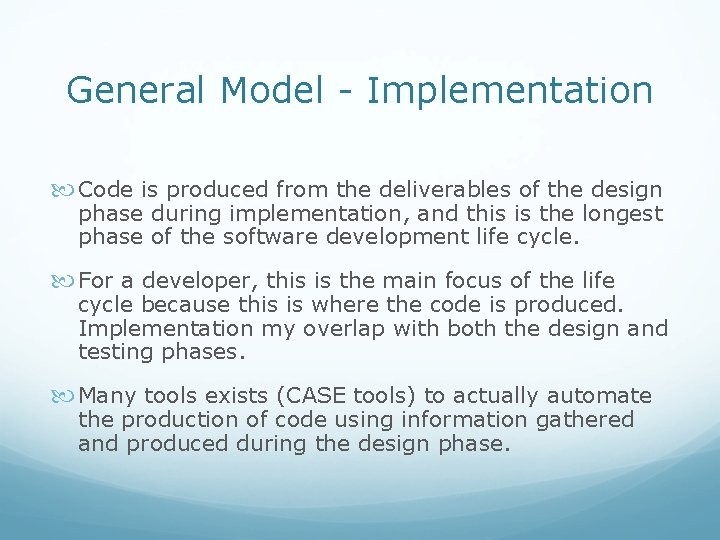 General Model - Implementation

Code is produced from the deliverables of the design phase during implementation, and this is the longest phase of the software development life cycle.

For a developer, this is the main focus of the life cycle because this is where the code is produced. Implementation my overlap with both the design and testing phases.

Many tools exists (CASE tools) to actually automate the production of code using information gathered and produced during the design phase.